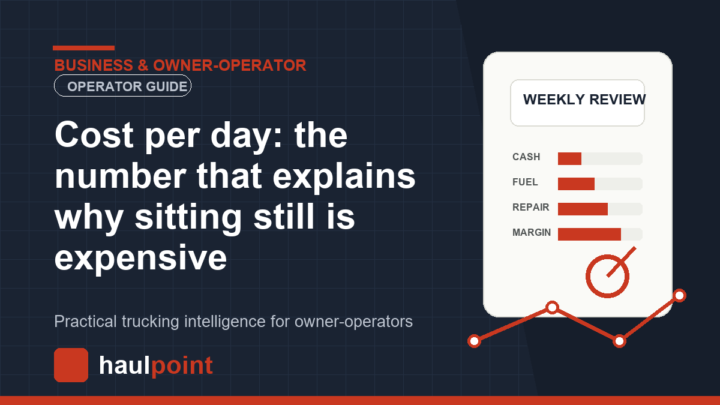 BUSINESS & OWNER-OPERATOR

OPERATOR GUIDE

Cost per day: the number that explains why sitting still is expensive

Practical trucking intelligence for owner-operators

haulpoint

WEEKLY REVIEW

CASH

FUEL

REPAIR

MARGIN